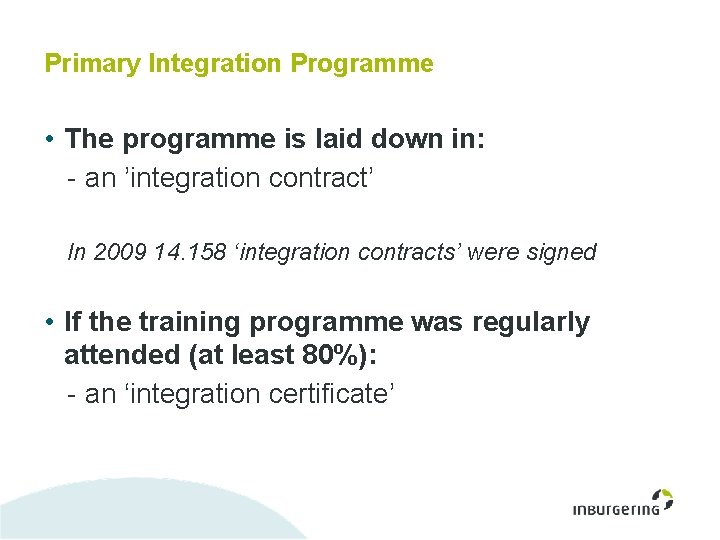 Primary Integration Programme

• The programme is laid down in:
- an ’integration contract’

In 2009 14.158 ‘integration contracts’ were signed

• If the training programme was regularly attended (at least 80%):
- an ‘integration certificate’

inburgering